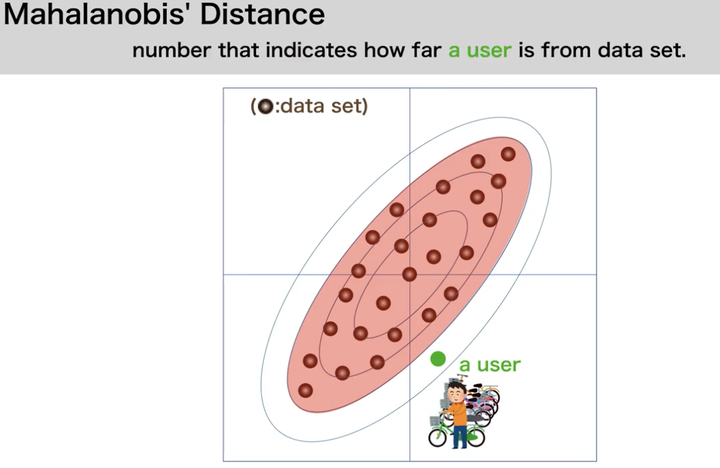 Mahalanobis' Distance

number that indicates how far a user is from data set.

(:data set)

a user